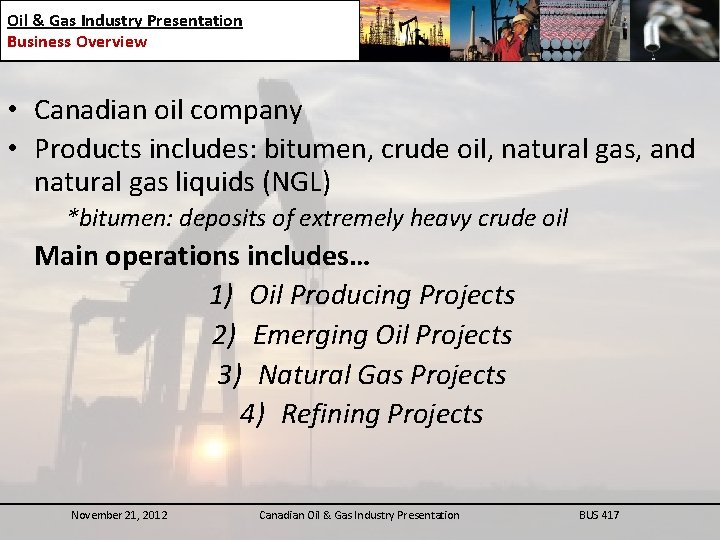 Oil & Gas Industry Presentation
Business Overview

• Canadian oil company
• Products includes: bitumen, crude oil, natural gas, and natural gas liquids (NGL)

*bitumen: deposits of extremely heavy crude oil

Main operations includes…

1) Oil Producing Projects
2) Emerging Oil Projects
3) Natural Gas Projects
4) Refining Projects

November 21, 2012 Canadian Oil & Gas Industry Presentation BUS 417